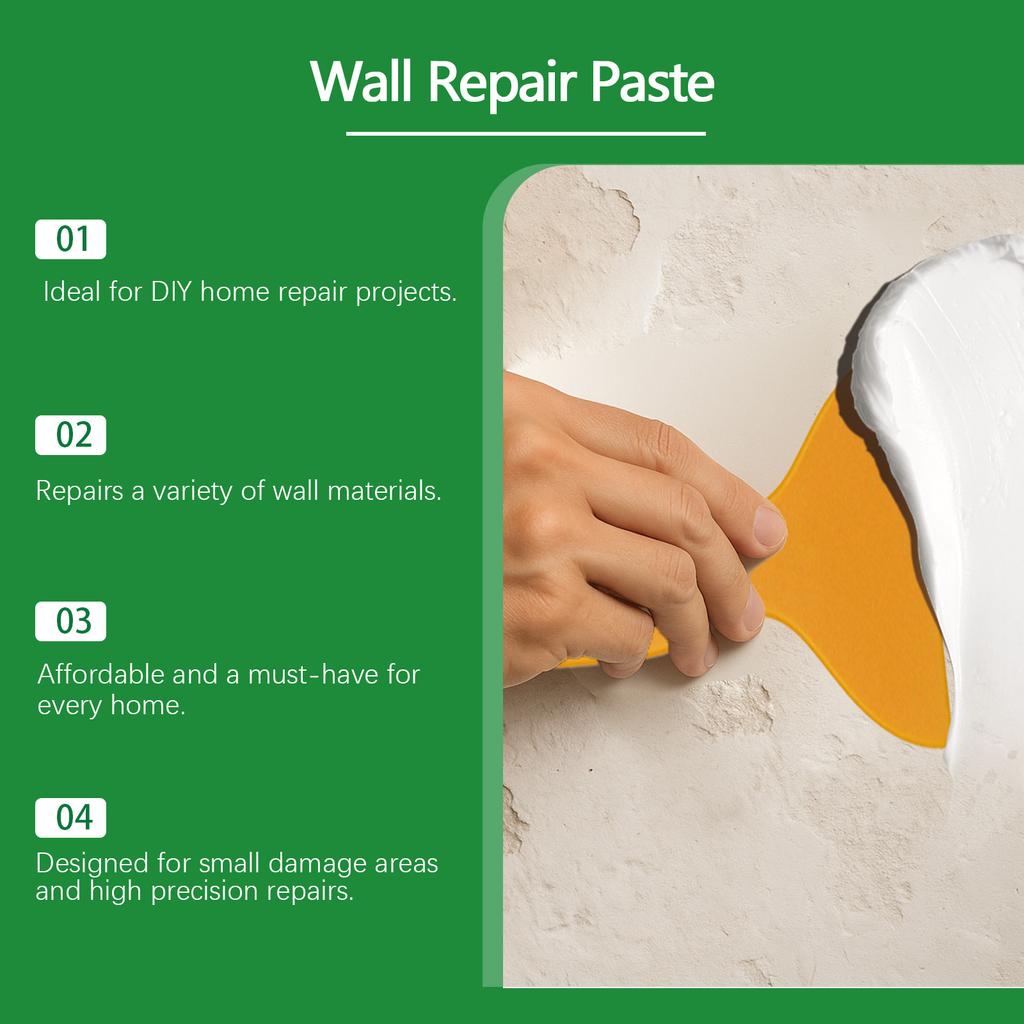 Wall Repair Paste

01

Ideal for DIY home repair projects.

02

Repairs a variety of wall materials.

03

Affordable and a must-have for every home.

04

Designed for small damage areas and high precision repairs.